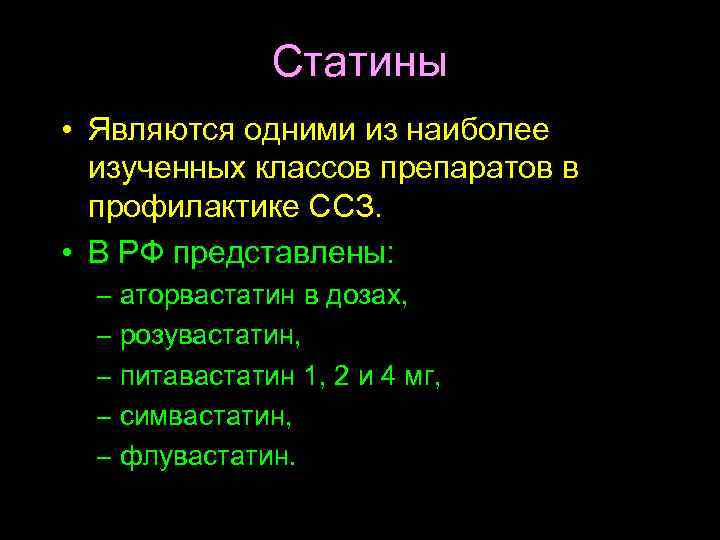 Статины

• Являются одними из наиболее изученных классов препаратов в профилактике ССЗ.

• В РФ представлены:

– аторвастатин в дозах,

– розувастатин,

– питавастатин 1, 2 и 4 мг,

– симвастатин,

– флувастатин.